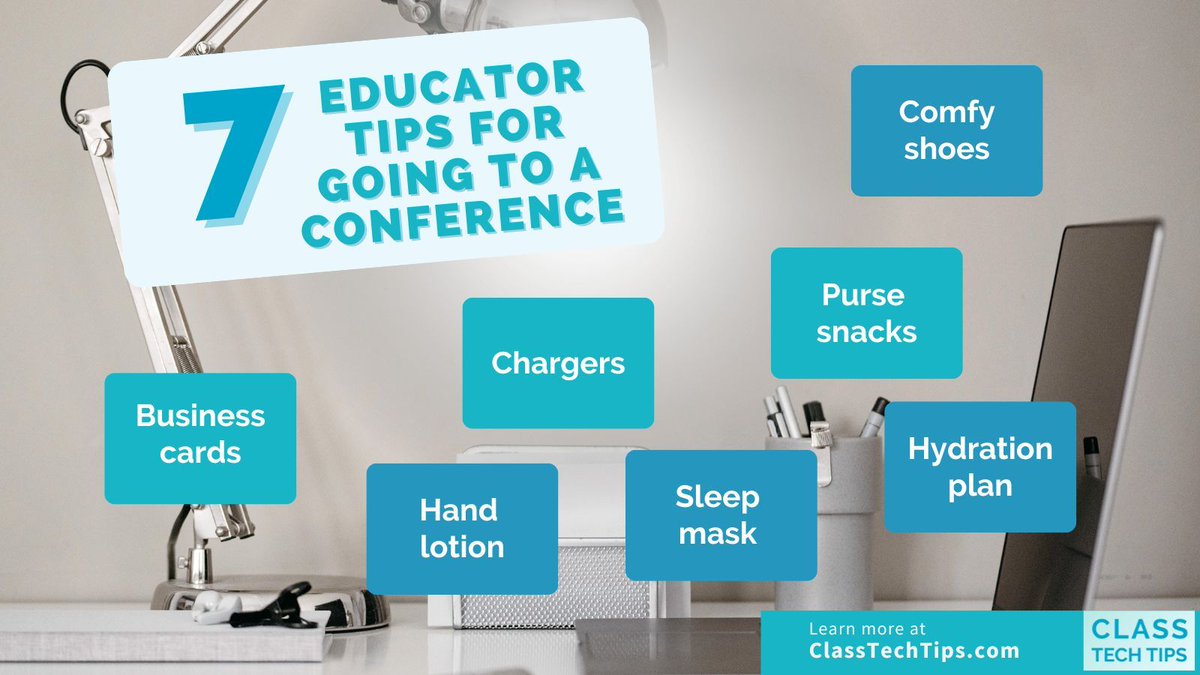 7 EDUCATOR TIPS FOR GOING TO A CONFERENCE

Comfy shoes

Purse snacks

Chargers

Business cards

Hydration plan

Hand lotion

Sleep mask

Learn more at ClassTechTips.com

CLASS TECH TIPS